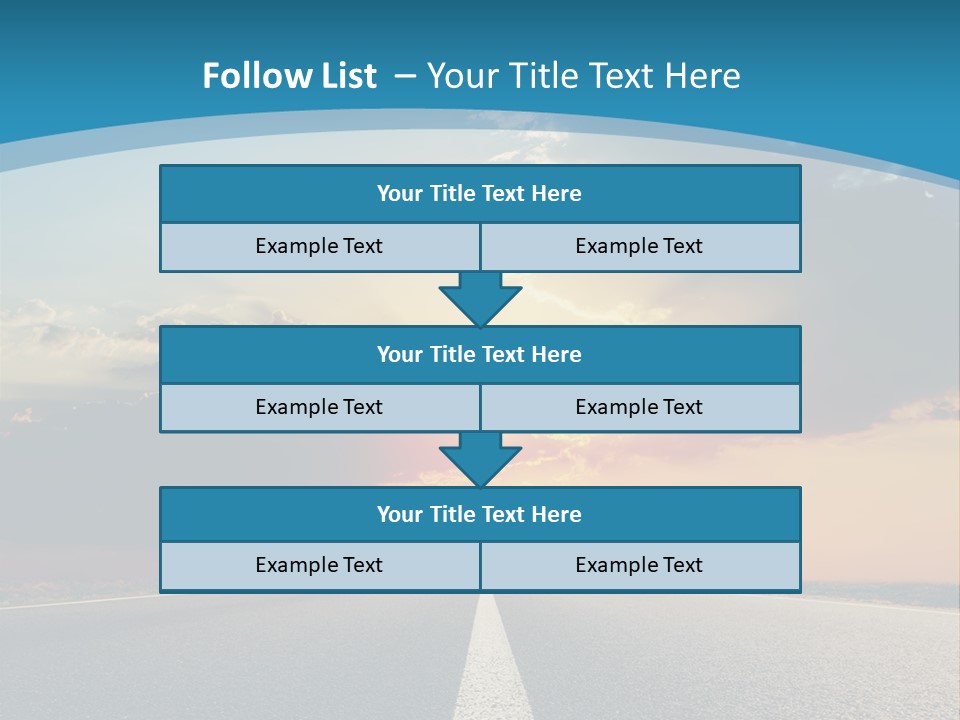 Follow List – Your Title Text Here

Your Title Text Here

Example Text

Example Text

Your Title Text Here

Example Text

Example Text

Your Title Text Here

Example Text

Example Text